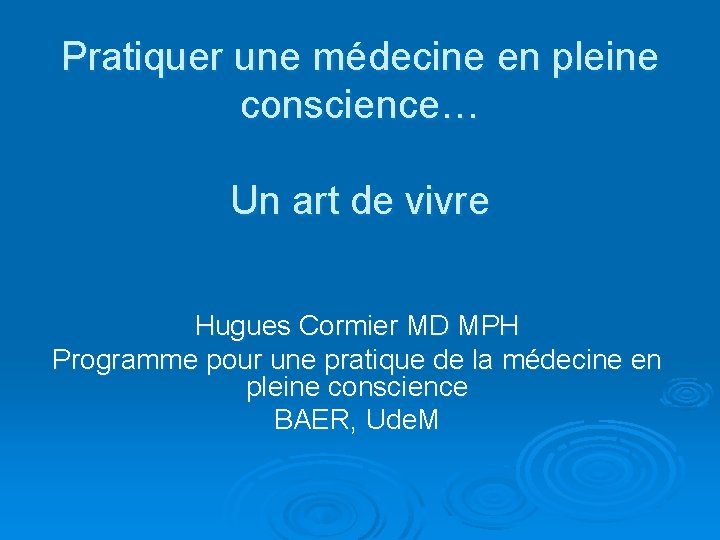 Pratiquer une médecine en pleine conscience…

Un art de vivre

Hugues Cormier MD MPH
Programme pour une pratique de la médecine en pleine conscience
BAER, UdeM